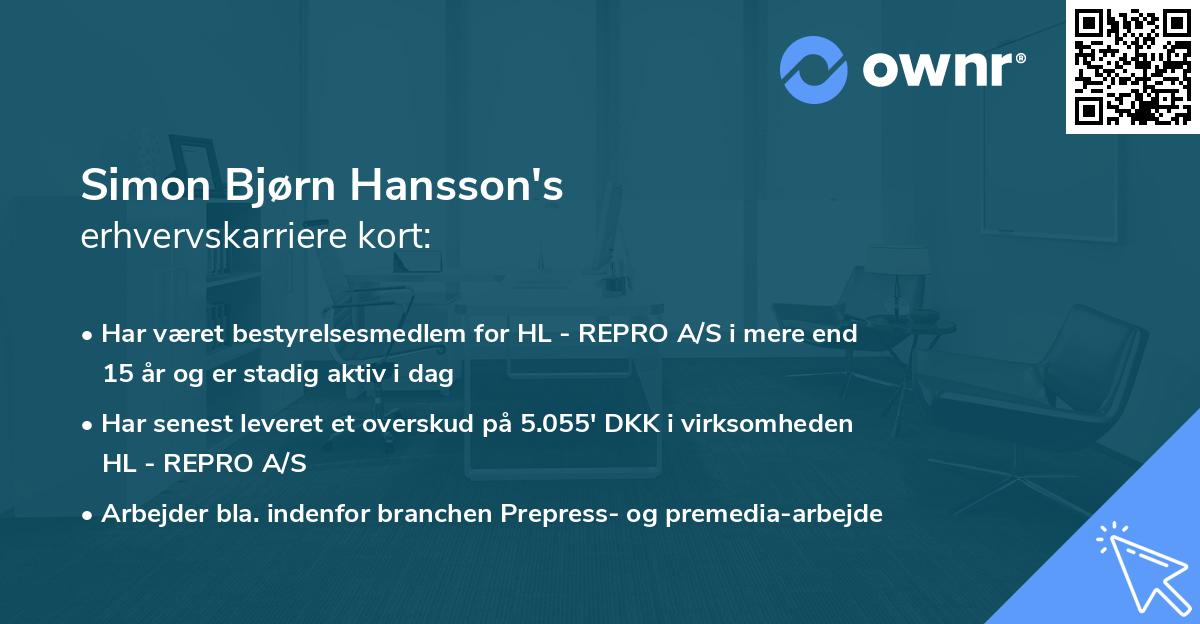 ownr®

Simon Bjørn Hansson's
erhvervskarriere kort:

• Har været bestyrelsesmedlem for HL - REPRO A/S i mere end 15 år og er stadig aktiv i dag

• Har senest leveret et overskud på 5.055' DKK i virksomheden HL - REPRO A/S

• Arbejder bla. indenfor branchen Prepress- og premedia-arbejde